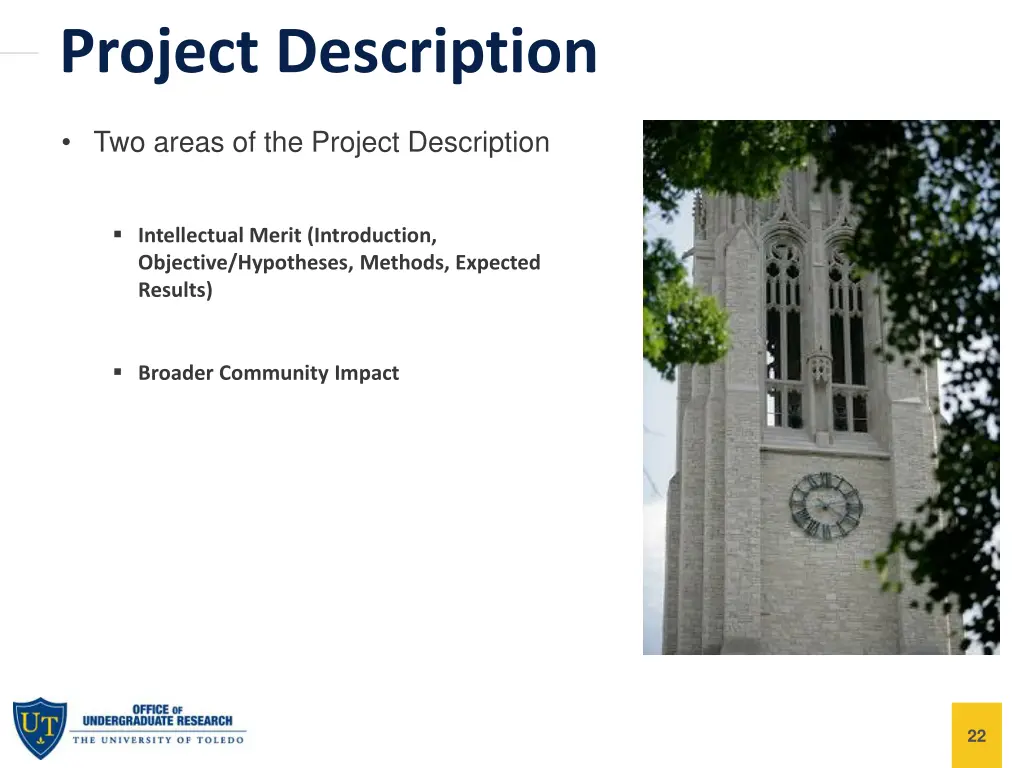 Project Description

• Two areas of the Project Description

▪ Intellectual Merit (Introduction, Objective/Hypotheses, Methods, Expected Results)

▪ Broader Community Impact

UT

OFFICE OF UNDERGRADUATE RESEARCH

THE UNIVERSITY OF TOLEDO

22